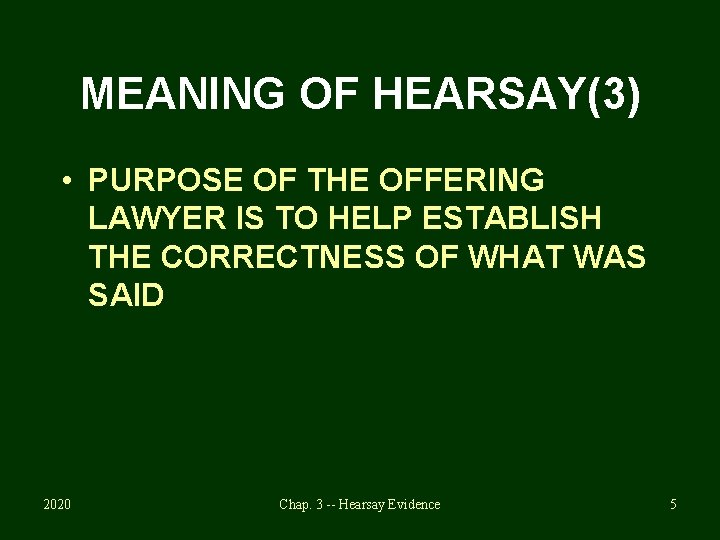 MEANING OF HEARSAY(3)

• PURPOSE OF THE OFFERING LAWYER IS TO HELP ESTABLISH THE CORRECTNESS OF WHAT WAS SAID

2020

Chap. 3 -- Hearsay Evidence

5